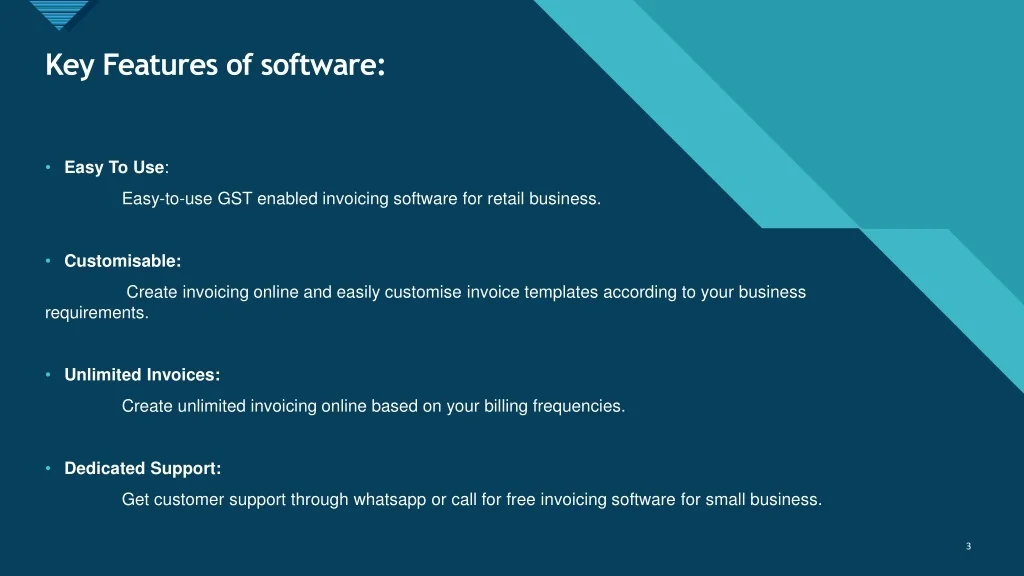 Key Features of software:

• Easy To Use:

Easy-to-use GST enabled invoicing software for retail business.

• Customisable:

Create invoicing online and easily customise invoice templates according to your business requirements.

• Unlimited Invoices:

Create unlimited invoicing online based on your billing frequencies.

• Dedicated Support:

Get customer support through whatsapp or call for free invoicing software for small business.

3